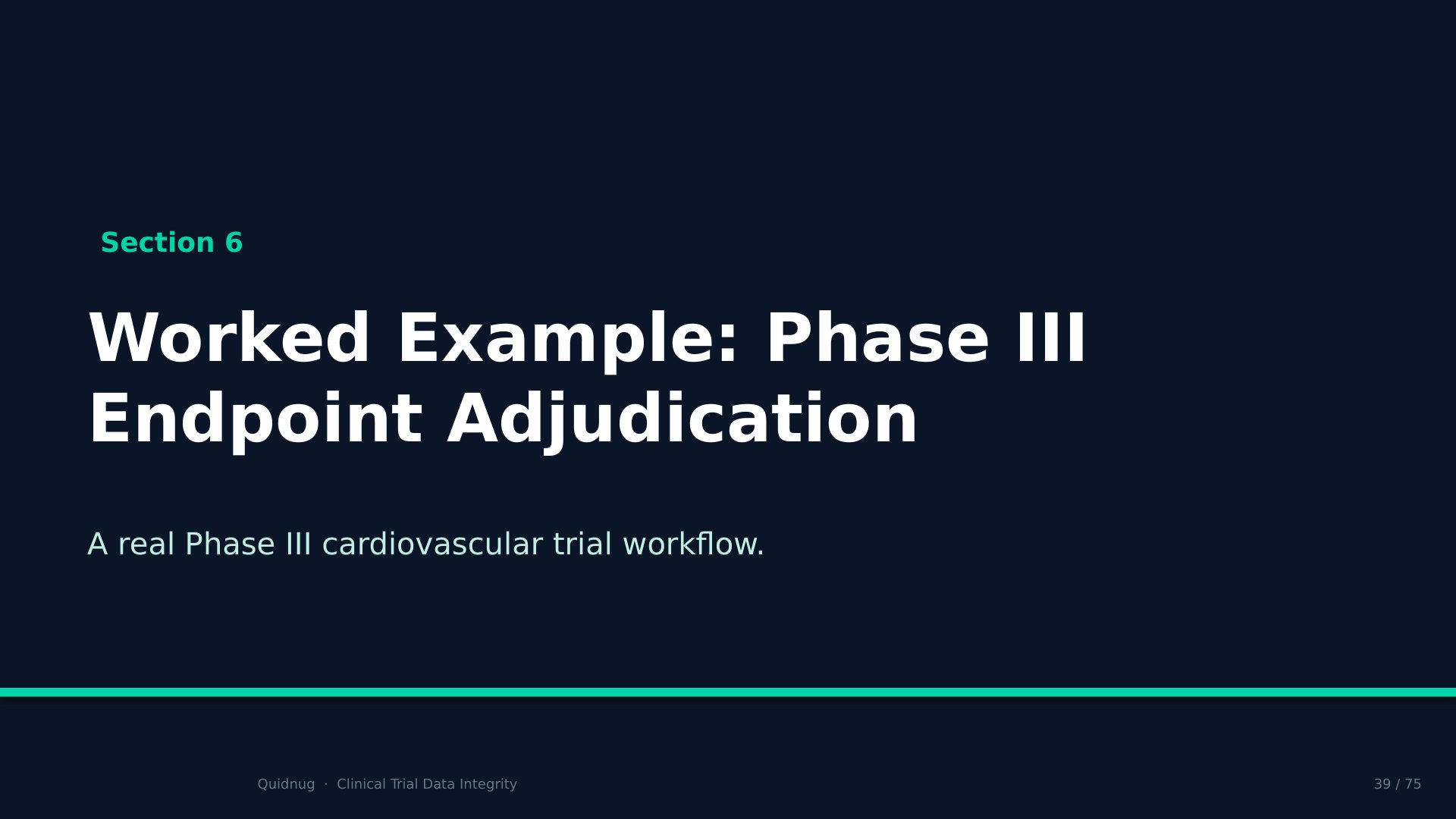 Section 6

Worked Example: Phase III Endpoint Adjudication

A real Phase III cardiovascular trial workflow.

Quidnug · Clinical Trial Data Integrity

39 / 75